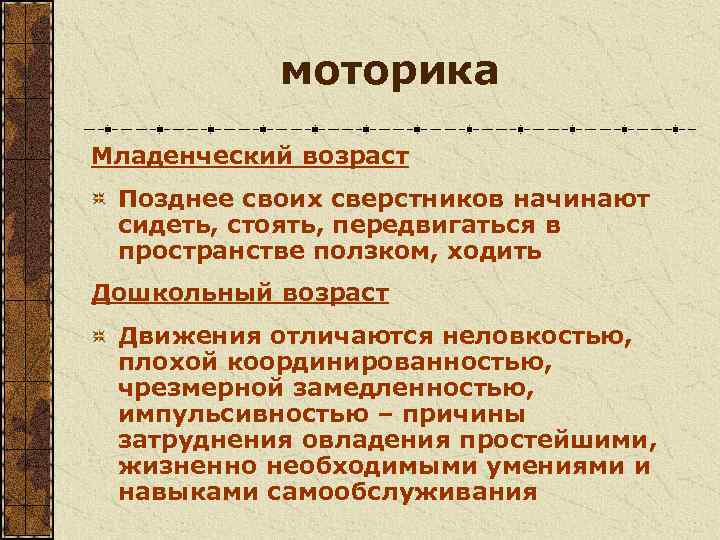 моторика

Младенческий возраст

Позднее своих сверстников начинают сидеть, стоять, передвигаться в пространстве ползком, ходить

Дошкольный возраст

Движения отличаются неловкостью, плохой координированностью, чрезмерной замедленностью, импульсивностью – причины затруднения овладения простейшими, жизненно необходимыми умениями и навыками самообслуживания